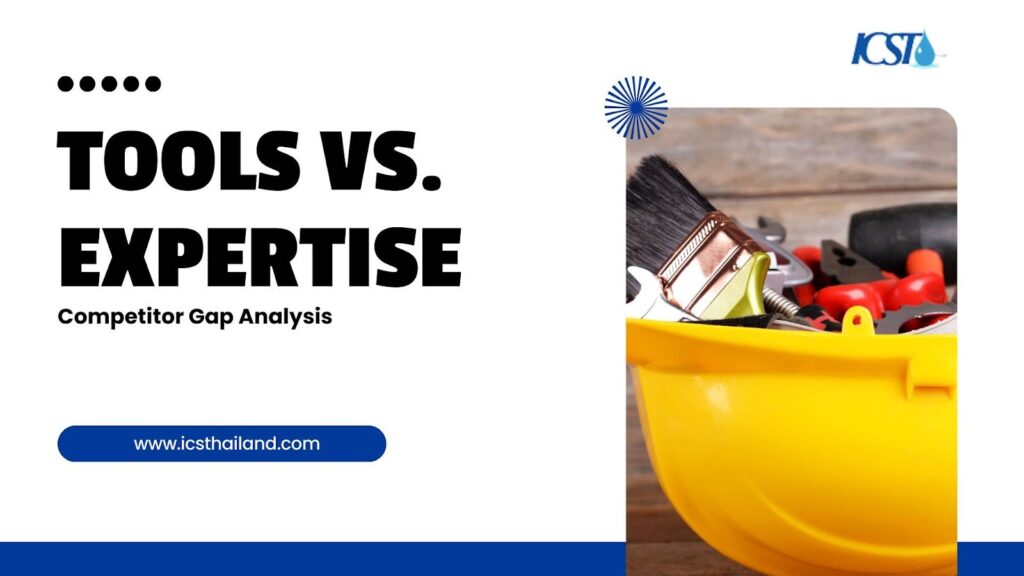 ICST

TOOLS VS. EXPERTISE

Competitor Gap Analysis

www.icsthailand.com